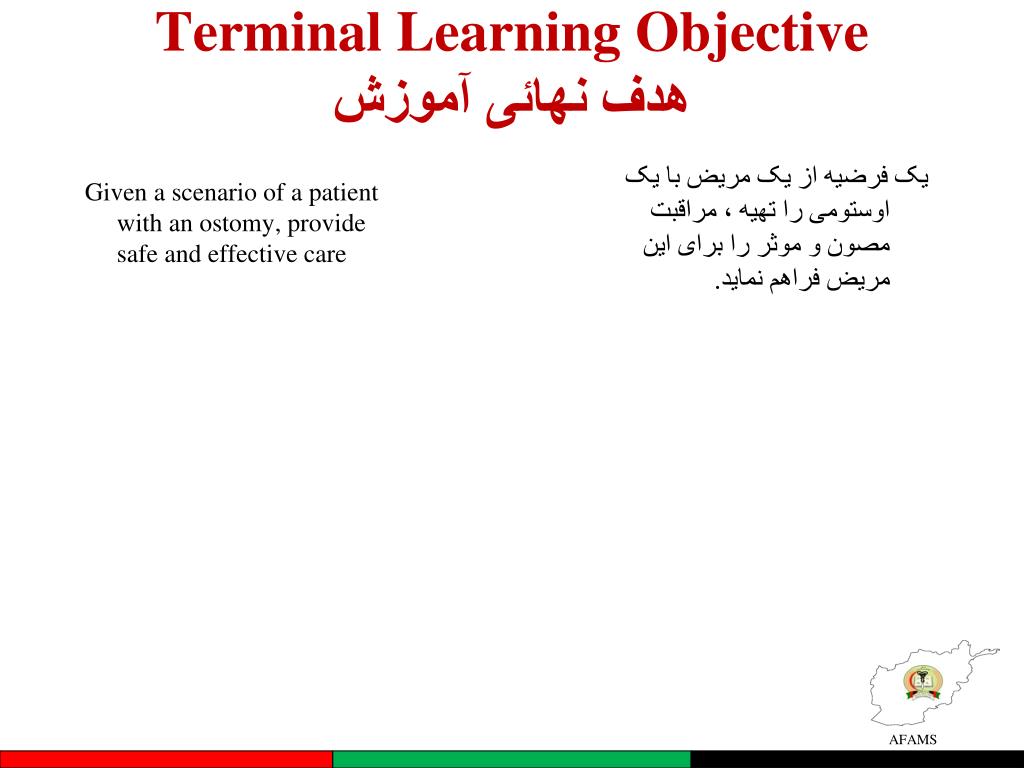 Terminal Learning Objective
هدف نهائی آموزش

Given a scenario of a patient with an ostomy, provide safe and effective care

یک فرضیه از یک مریض با یک اوستومی را تهیه ، مراقبت مصون و موثر را برای این مریض فراهم نماید.

AFAMS